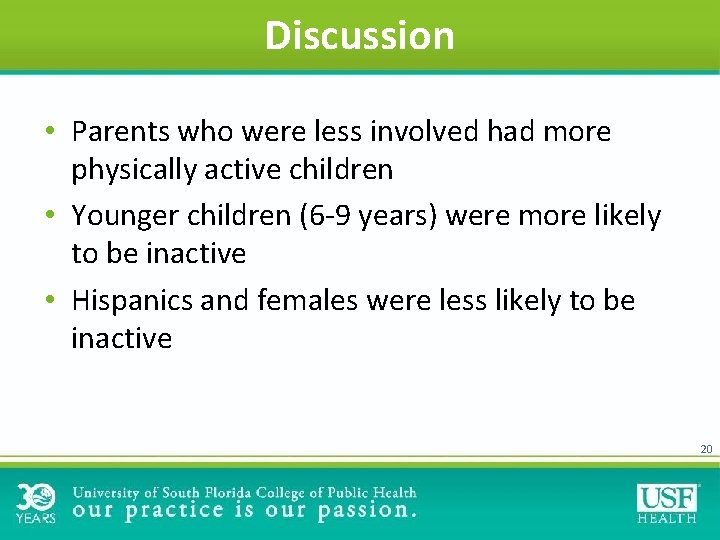 Discussion

• Parents who were less involved had more physically active children

• Younger children (6-9 years) were more likely to be inactive

• Hispanics and females were less likely to be inactive

20

30 YEARS

University of South Florida College of Public Health
our practice is our passion.

USF HEALTH